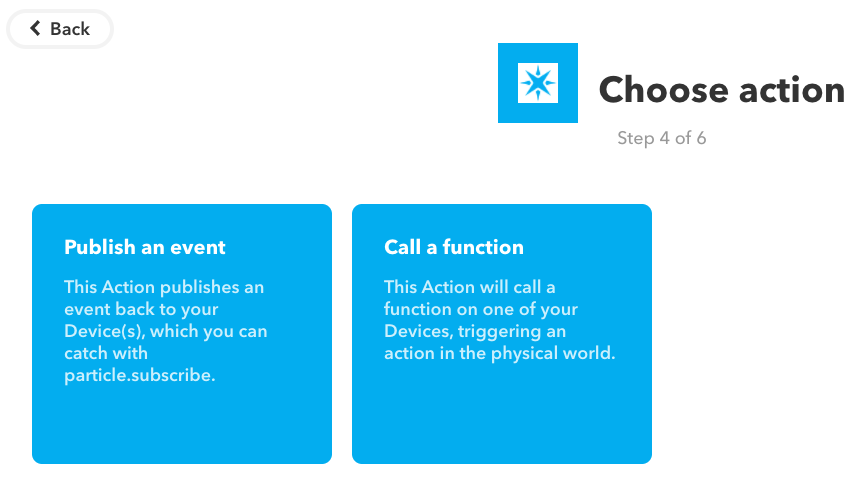 Back

Choose action

Step 4 of 6

Publish an event

This Action publishes an event back to your Device(s), which you can catch with particle.subscribe.

Call a function

This Action will call a function on one of your Devices, triggering an action in the physical world.